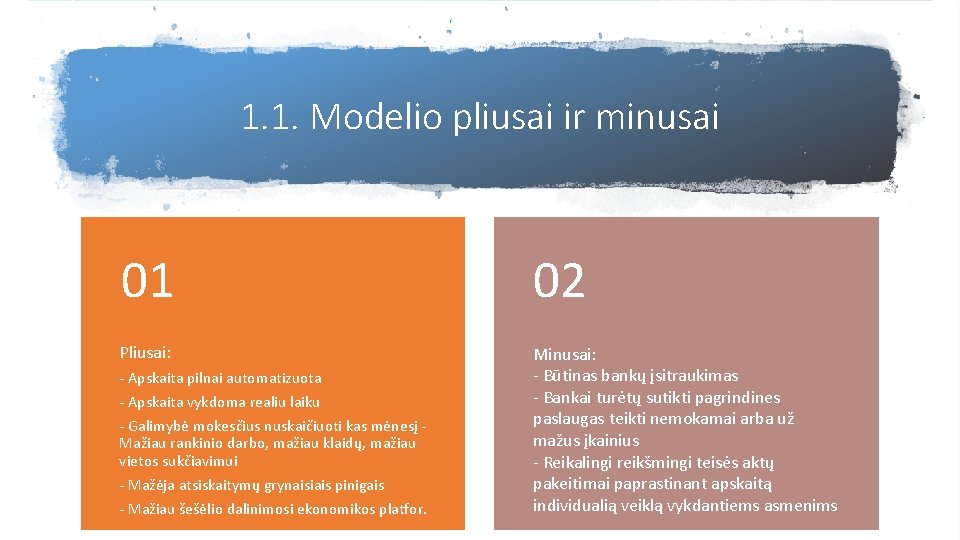 1.1. Modelio pliusai ir minusai

01

Pliusai:

- Apskaita pilnai automatizuota

- Apskaita vykdoma realiu laiku

- Galimybė mokesčius nuskaičiuoti kas mėnesį - Mažiau rankinio darbo, mažiau klaidų, mažiau vietos sukčiavimui

- Mažėja atsiskaitymų grynaisiais pinigais

- Mažiau šešėlio dalinimosi ekonomikos platfor.

02

Minusai:
- Būtinas bankų įsitraukimas
- Bankai turėtų sutikti pagrindines paslaugas teikti nemokamai arba už mažus įkainius
- Reikalingi reikšmingi teisės aktų pakeitimai paprastinant apskaitą individualią veiklą vykdantiems asmenims